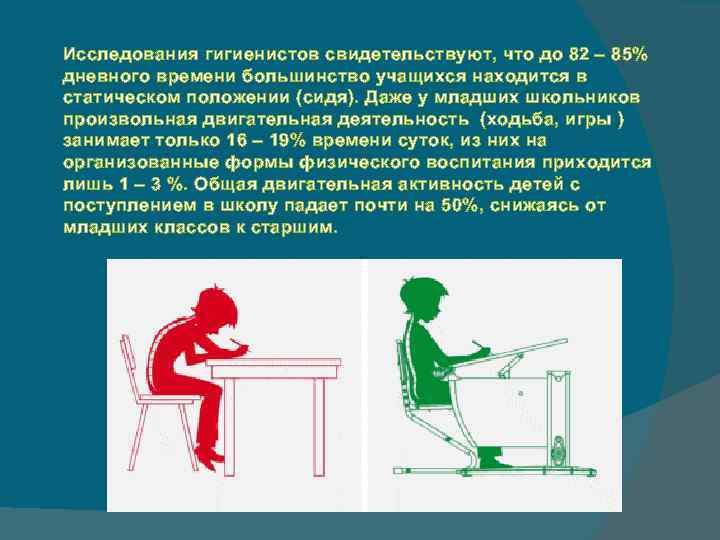 Исследования гигиенистов свидетельствуют, что до 82 – 85% дневного времени большинство учащихся находится в статическом положении (сидя). Даже у младших школьников произвольная двигательная деятельность (ходьба, игры ) занимает только 16 – 19% времени суток, из них на организованные формы физического воспитания приходится лишь 1 – 3 %. Общая двигательная активность детей с поступлением в школу падает почти на 50%, снижаясь от младших классов к старшим.